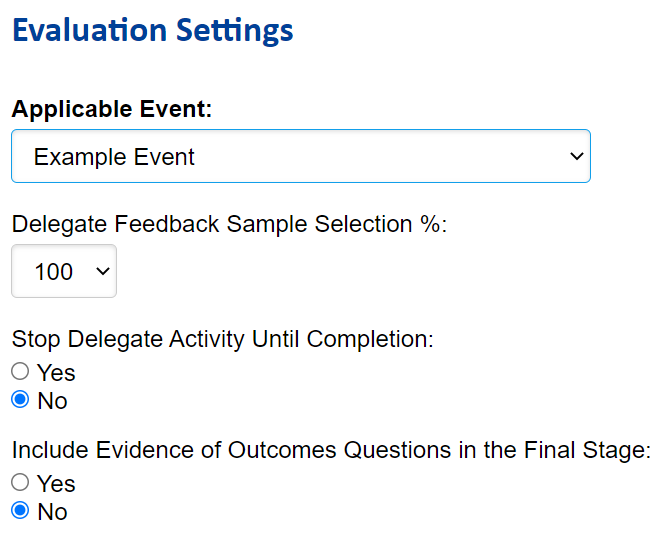 Evaluation Settings

Applicable Event:

Example Event

Delegate Feedback Sample Selection %:

100

Stop Delegate Activity Until Completion:

Yes

No

Include Evidence of Outcomes Questions in the Final Stage:

Yes

No